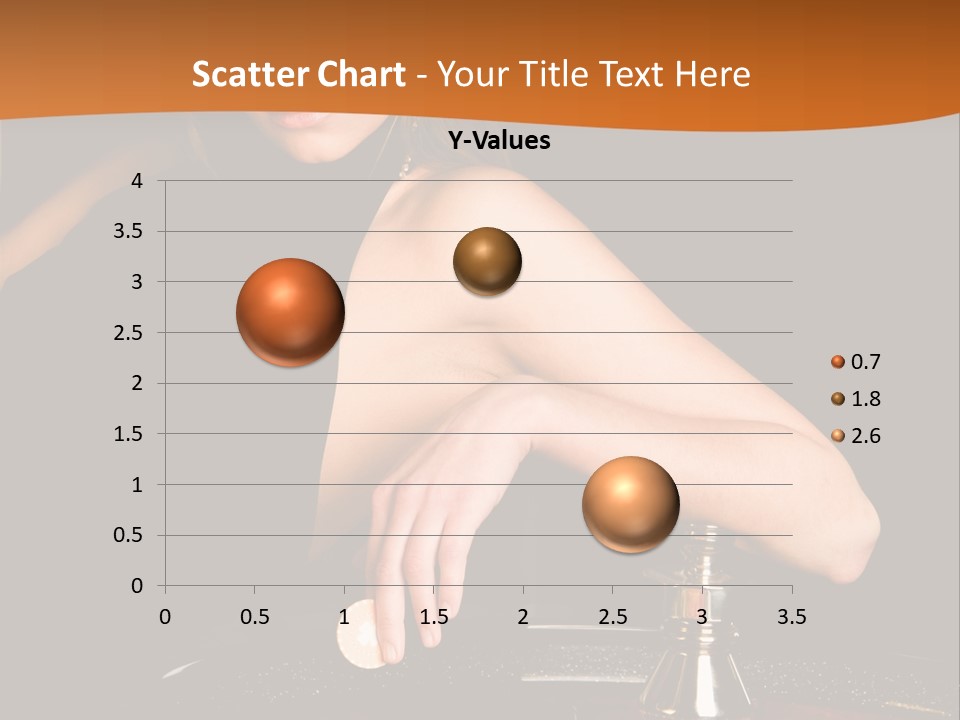 Scatter Chart - Your Title Text Here

Y-Values

4
3.5
3
2.5
2
1.5
1
0.5
0

0 0.5 1 1.5 2 2.5 3 3.5

0.7
1.8
2.6